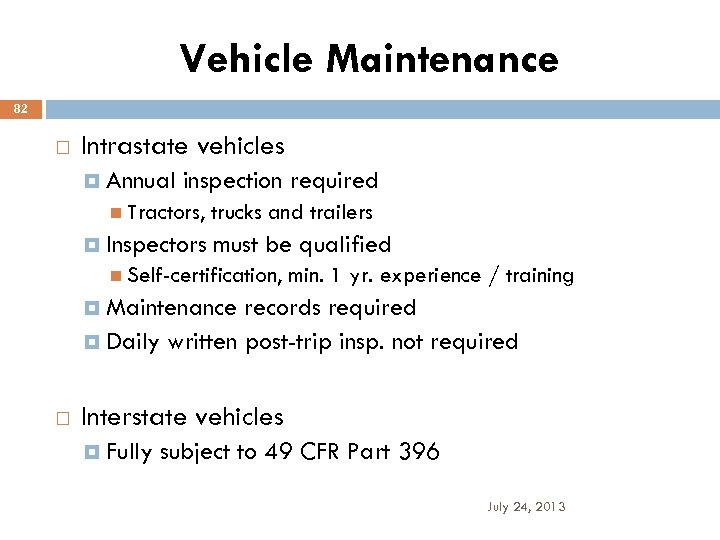 Vehicle Maintenance

82

Intrastate vehicles
Annual inspection required
Tractors, trucks and trailers
Inspectors must be qualified
Self-certification, min. 1 yr. experience / training
Maintenance records required
Daily written post-trip insp. not required

Interstate vehicles
Fully subject to 49 CFR Part 396

July 24, 2013